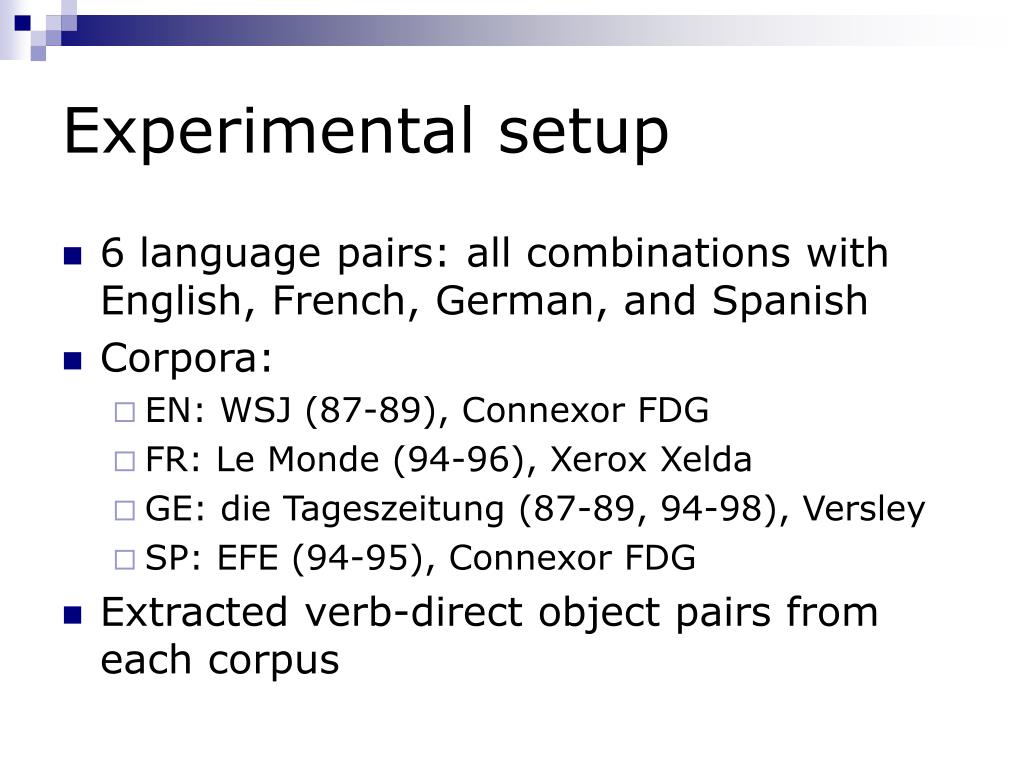 Experimental setup

6 language pairs: all combinations with English, French, German, and Spanish

Corpora:

EN: WSJ (87-89), Connexor FDG

FR: Le Monde (94-96), Xerox Xelda

GE: die Tageszeitung (87-89, 94-98), Versley

SP: EFE (94-95), Connexor FDG

Extracted verb-direct object pairs from each corpus